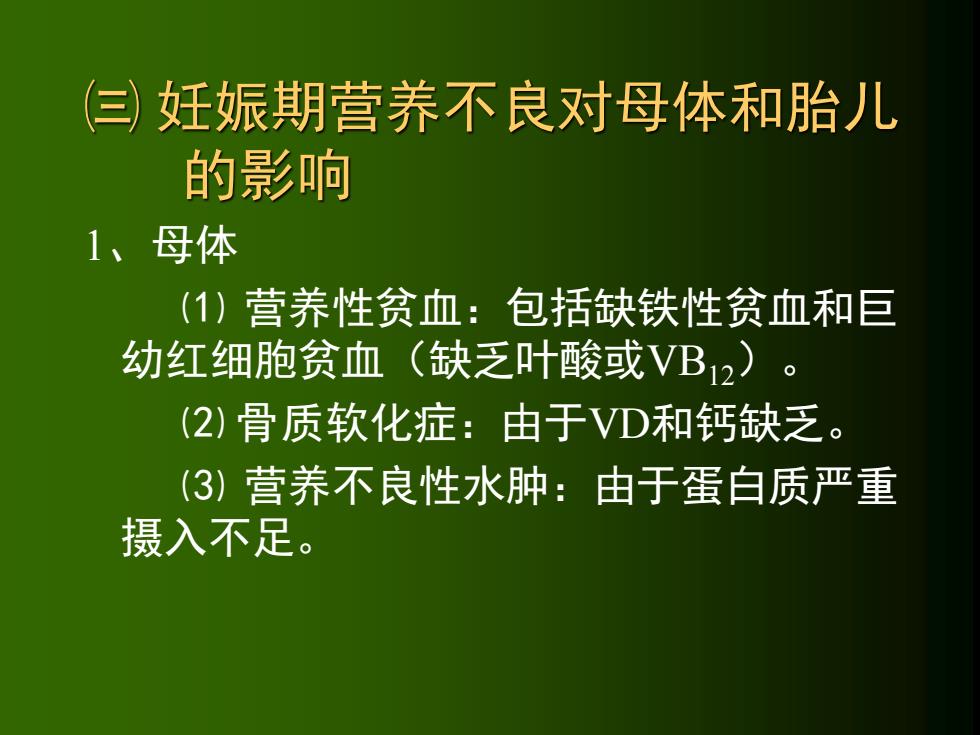 ㈢ 妊娠期营养不良对母体和胎儿的影响

1、母体

⑴ 营养性贫血：包括缺铁性贫血和巨幼红细胞贫血（缺乏叶酸或$VB_{12}$）。

⑵ 骨质软化症：由于VD和钙缺乏。

⑶ 营养不良性水肿：由于蛋白质严重摄入不足。